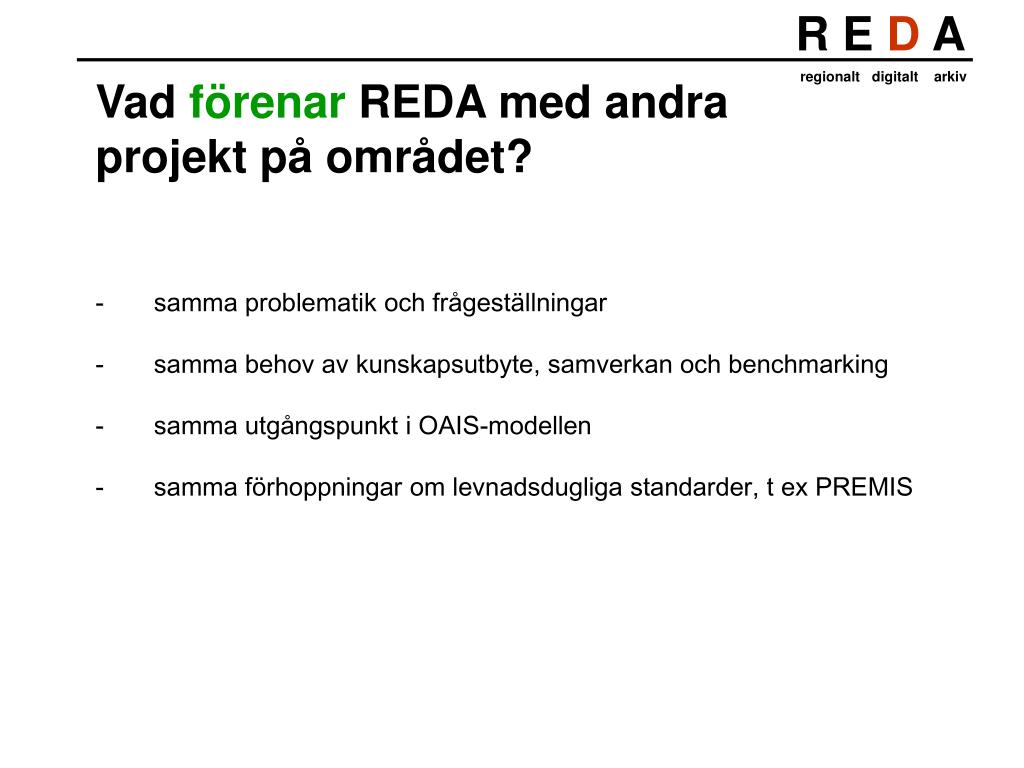 R E D A

regionalt digitalt arkiv

Vad förenar REDA med andra projekt på området?

- samma problematik och frågeställningar

- samma behov av kunskapsutbyte, samverkan och benchmarking

- samma utgångspunkt i OAIS-modellen

- samma förhoppningar om levnadsdugliga standarder, t ex PREMIS